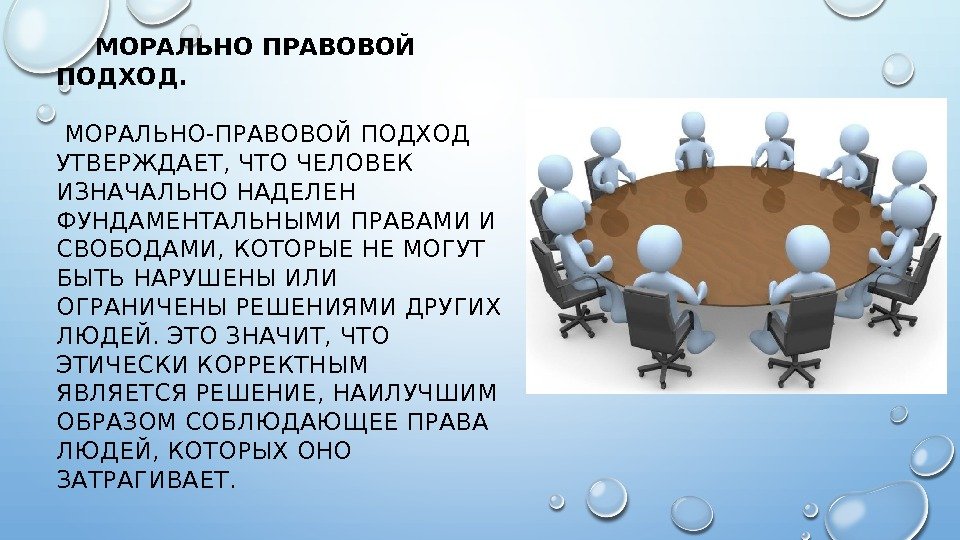 МОРАЛЬНО ПРАВОВОЙ ПОДХОД.

МОРАЛЬНО-ПРАВОВОЙ ПОДХОД УТВЕРЖДАЕТ, ЧТО ЧЕЛОВЕК ИЗНАЧАЛЬНО НАДЕЛЕН ФУНДАМЕНТАЛЬНЫМИ ПРАВАМИ И СВОБОДАМИ, КОТОРЫЕ НЕ МОГУТ БЫТЬ НАРУШЕНЫ ИЛИ ОГРАНИЧЕНЫ РЕШЕНИЯМИ ДРУГИХ ЛЮДЕЙ. ЭТО ЗНАЧИТ, ЧТО ЭТИЧЕСКИ КОРРЕКТНЫМ ЯВЛЯЕТСЯ РЕШЕНИЕ, НАИЛУЧШИМ ОБРАЗОМ СОБЛЮДАЮЩЕЕ ПРАВА ЛЮДЕЙ, КОТОРЫХ ОНО ЗАТРАГИВАЕТ.